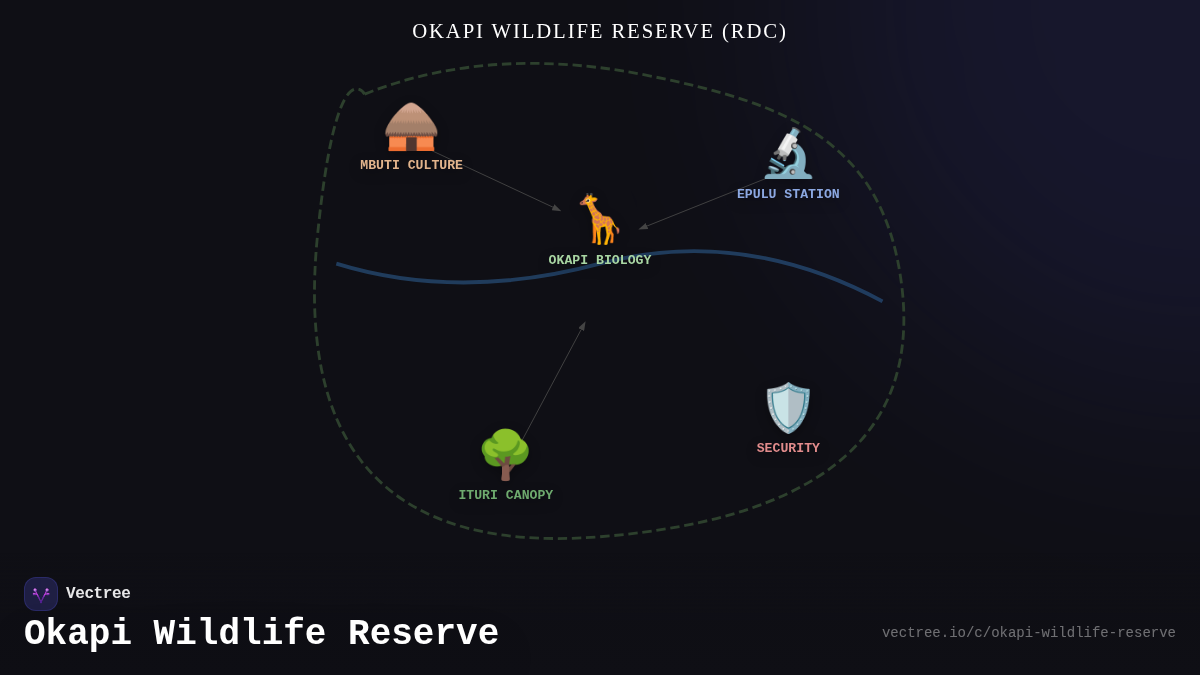 OKAPI WILDLIFE RESERVE (RDC)

MBUTI CULTURE

EPULU STATION

OKAPI BIOLOGY

SECURITY

ITURI CANOPY

Vectree

Okapi Wildlife Reserve

vectree.io/c/okapi-wildlife-reserve